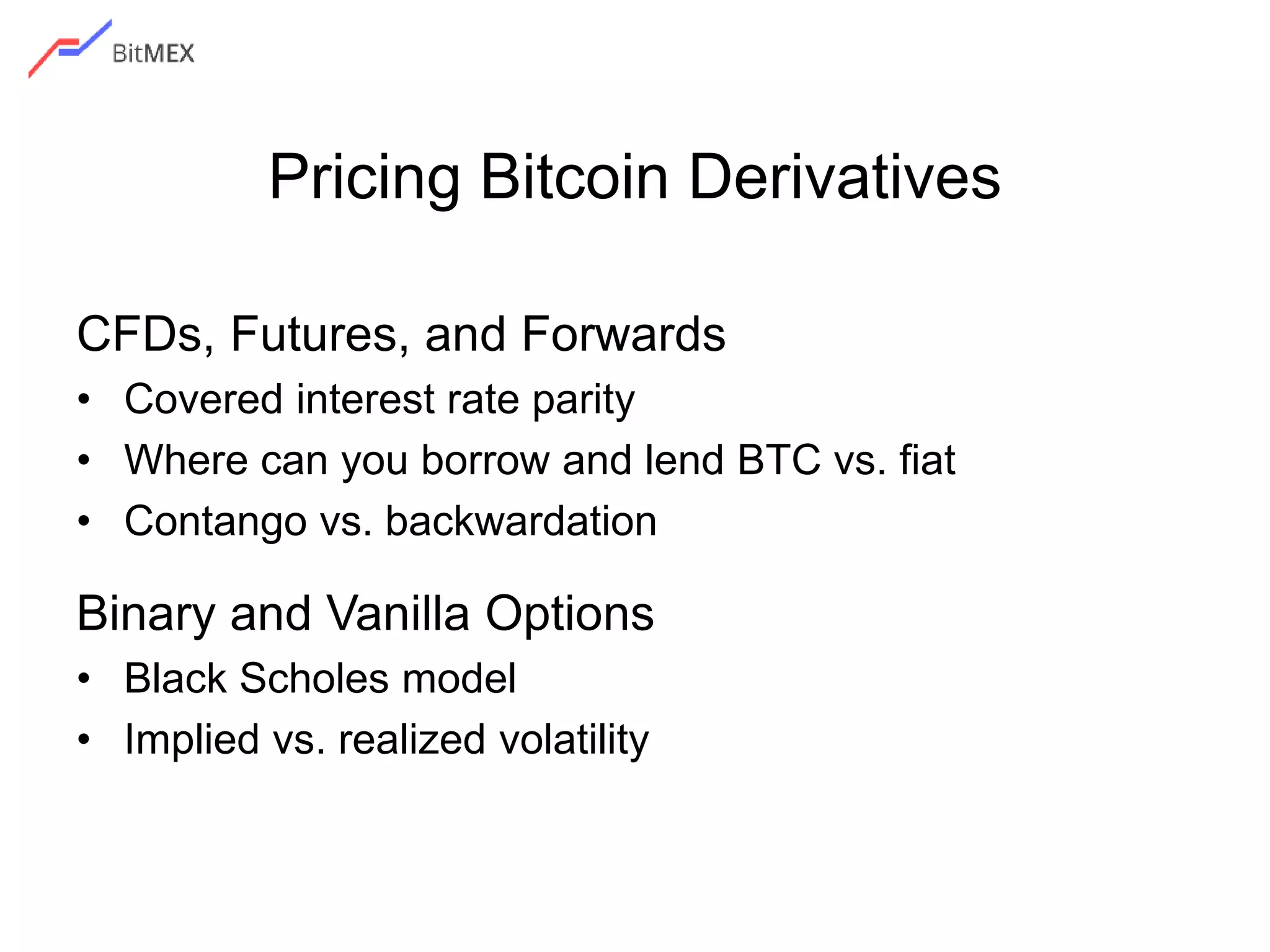 BitMEX

Pricing Bitcoin Derivatives

CFDs, Futures, and Forwards

• Covered interest rate parity
• Where can you borrow and lend BTC vs. fiat
• Contango vs. backwardation

Binary and Vanilla Options

• Black Scholes model
• Implied vs. realized volatility